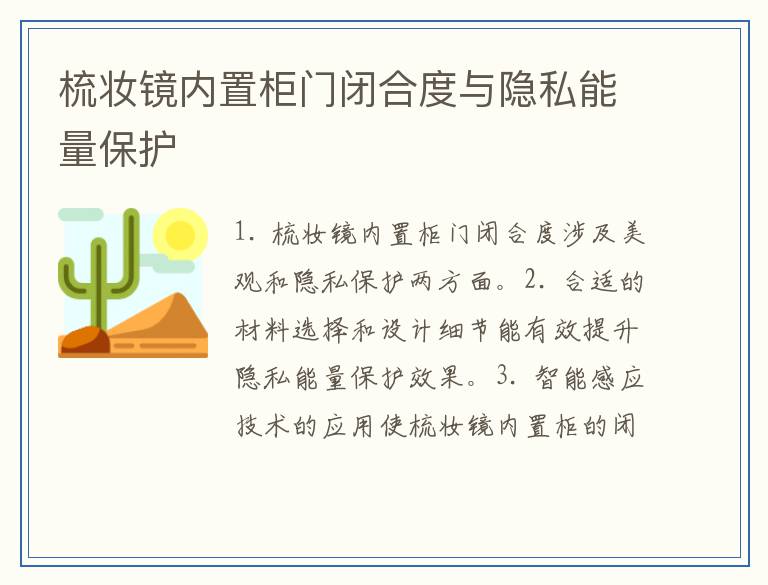 梳妆镜内置柜门闭合度与隐私能量保护

1. 梳妆镜内置柜门闭合度涉及美观和隐私保护两方面。2. 合适的材料选择和设计细节能有效提升隐私能量保护效果。3. 智能感应技术的应用使梳妆镜内置柜的闭